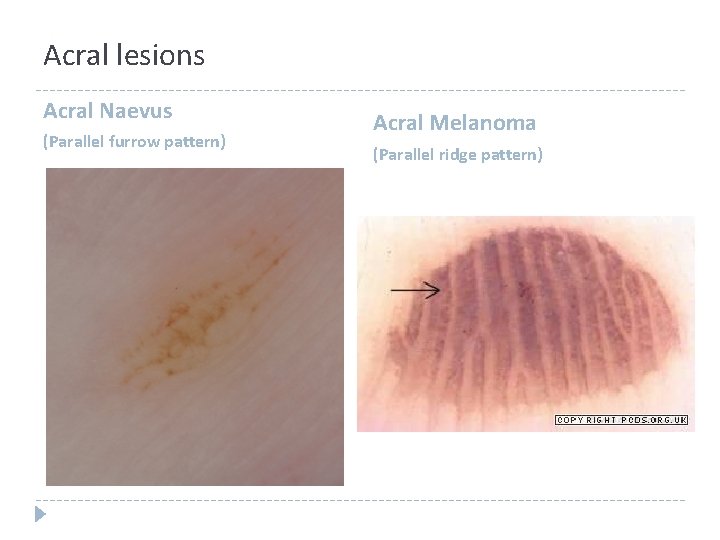 Acral lesions

Acral Naevus

(Parallel furrow pattern)

Acral Melanoma

(Parallel ridge pattern)

COPYRIGHT PCDS.ORG.UK